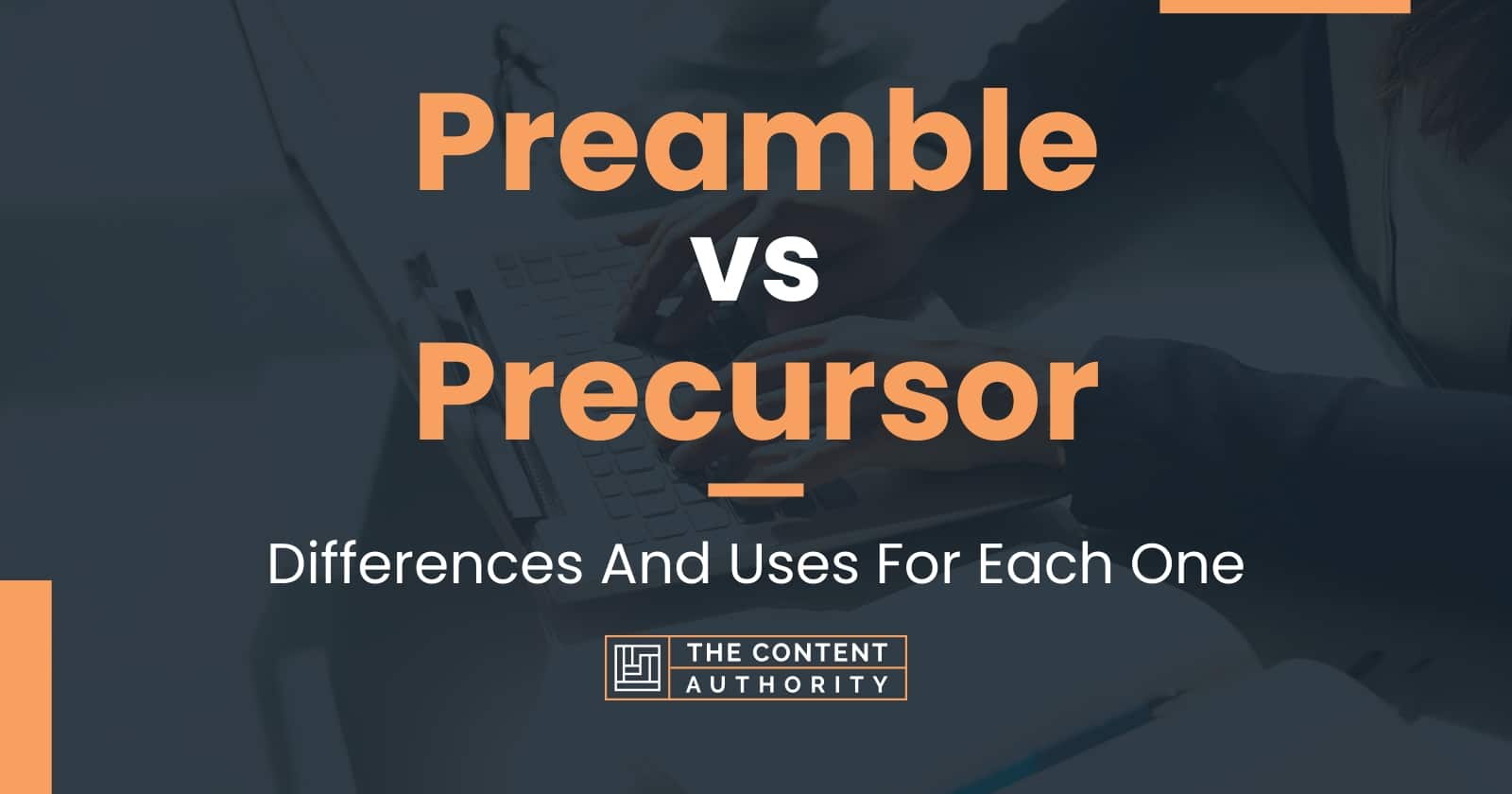 Preamble
vs
Precursor

Differences And Uses For Each One

THE CONTENT
AUTHORITY